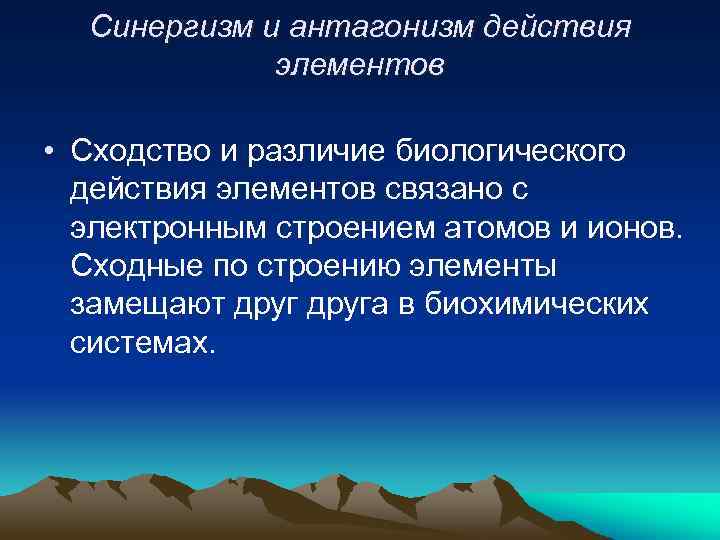 Синергизм и антагонизм действия элементов

• Сходство и различие биологического действия элементов связано с электронным строением атомов и ионов. Сходные по строению элементы замещают друг друга в биохимических системах.